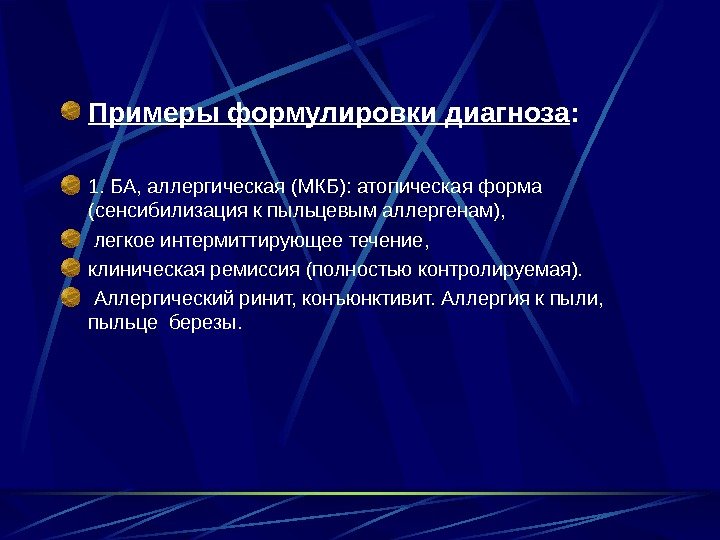 Примеры формулировки диагноза:

1. БА, аллергическая (МКБ): атопическая форма (сенсибилизация к пыльцевым аллергенам),

легкое интермиттирующее течение,

клиническая ремиссия (полностью контролируемая).

Аллергический ринит, конъюнктивит. Аллергия к пыли, пыльце березы.